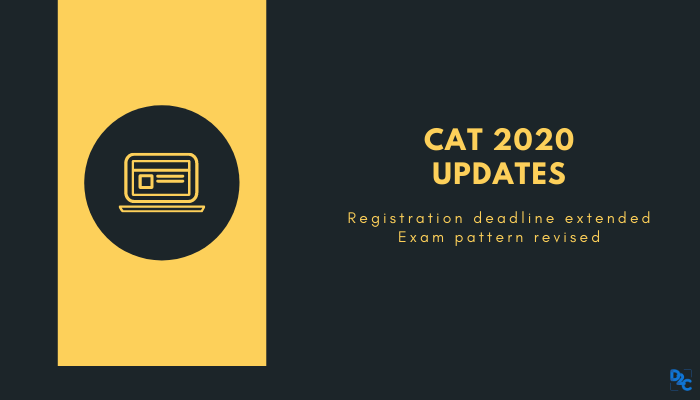 CAT 2020
UPDATES

Registration deadline extended
Exam pattern revised

D2C